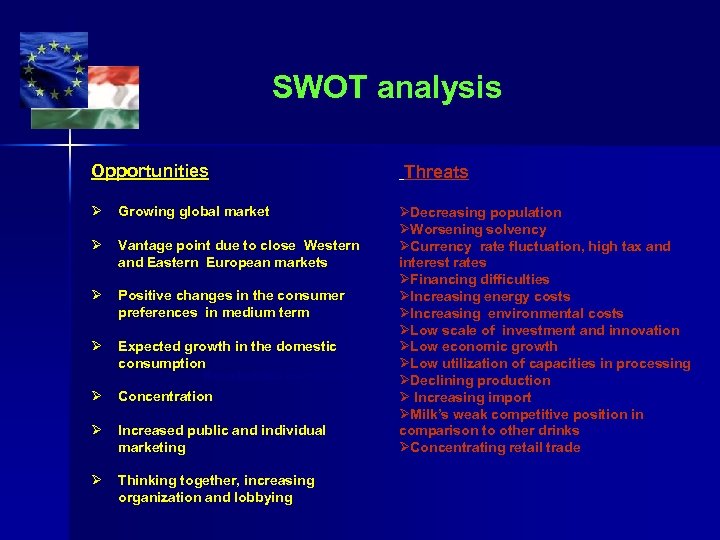 SWOT analysis

Opportunities

➢ Growing global market

➢ Vantage point due to close Western and Eastern European markets

➢ Positive changes in the consumer preferences in medium term

➢ Expected growth in the domestic consumption

➢ Concentration

➢ Increased public and individual marketing

➢ Thinking together, increasing organization and lobbying

Threats

➢Decreasing population
➢Worsening solvency
➢Currency rate fluctuation, high tax and interest rates
➢Financing difficulties
➢Increasing energy costs
➢Increasing environmental costs
➢Low scale of investment and innovation
➢Low economic growth
➢Low utilization of capacities in processing
➢Declining production
➢ Increasing import
➢Milk's weak competitive position in comparison to other drinks
➢Concentrating retail trade